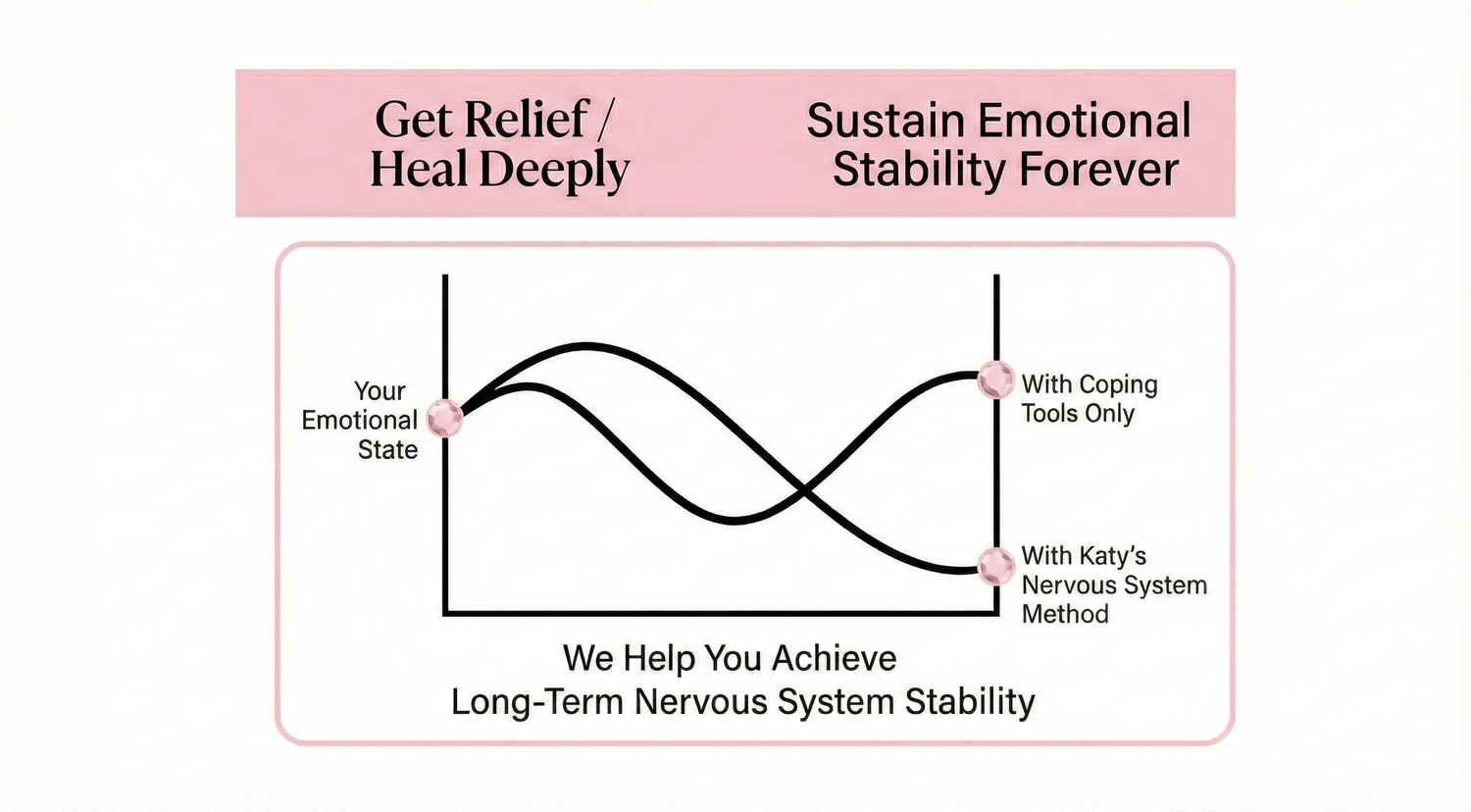 Get Relief / Heal Deeply

Sustain Emotional Stability Forever

Your Emotional State

With Coping Tools Only

With Katy's Nervous System Method

We Help You Achieve Long-Term Nervous System Stability